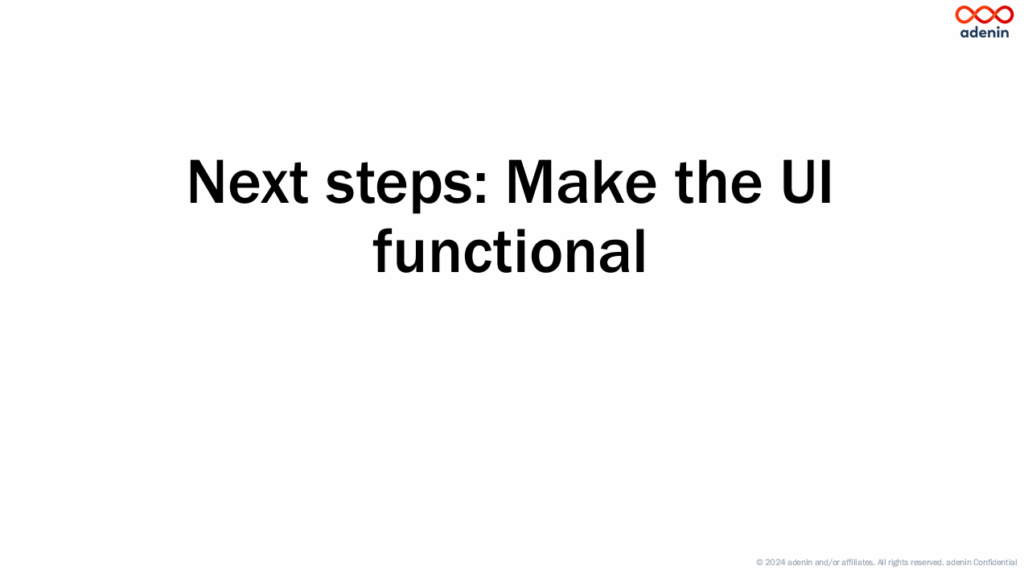 adenin

Next steps: Make the UI functional

© 2024 adenin and/or affiliates. All rights reserved. adenin Confidential